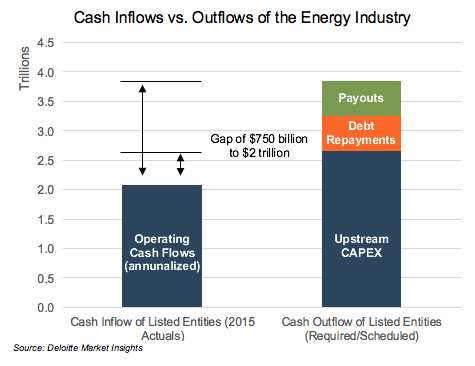 Cash Inflows vs. Outflows of the Energy Industry

Trillions

4.5
4.0
3.5
3.0
2.5
2.0
1.5
1.0
0.5
0.0

Gap of \$750 billion to \$2 trillion

Operating Cash Flows (annunalized)

Payouts

Debt Repayments

Upstream CAPEX

Cash Inflow of Listed Entities (2015 Actuals)

Cash Outflow of Listed Entities (Required/Scheduled)

Source: Deloitte Market Insights